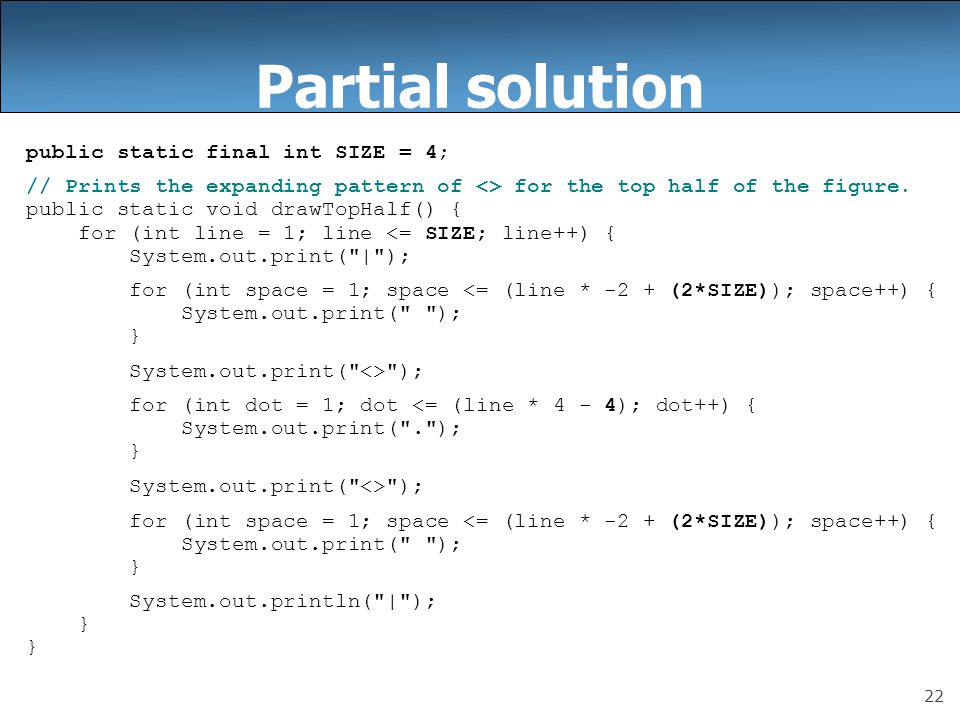 Partial solution

public static final int SIZE = 4;

// Prints the expanding pattern of <> for the top half of the figure.
public static void drawTopHalf() {
    for (int line = 1; line <= SIZE; line++) {
        System.out.print("|");

        for (int space = 1; space <= (line * -2 + (2*SIZE)); space++) {
            System.out.print(" ");
        }

        System.out.print("<>");

        for (int dot = 1; dot <= (line * 4 - 4); dot++) {
            System.out.print(".");
        }

        System.out.print("<>");

        for (int space = 1; space <= (line * -2 + (2*SIZE)); space++) {
            System.out.print(" ");
        }

        System.out.println("|");
    }
}

22